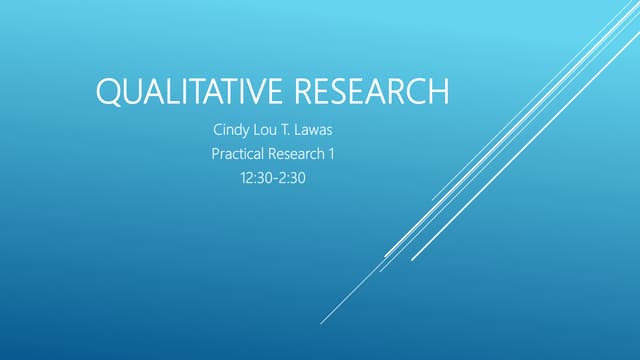 QUALITATIVE RESEARCH

Cindy Lou T. Lawas
Practical Research 1
12:30-2:30